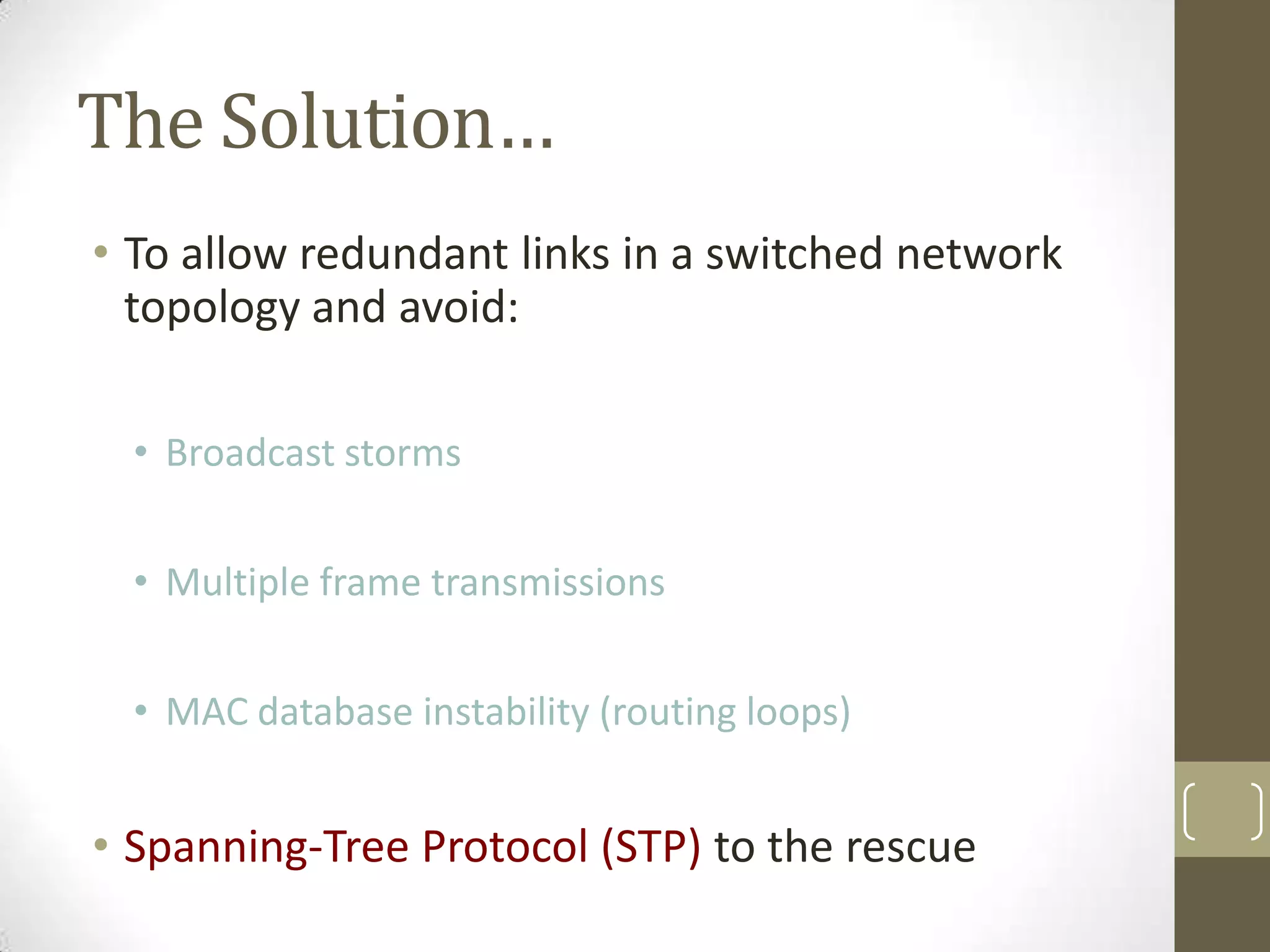 The Solution…

• To allow redundant links in a switched network topology and avoid:

• Broadcast storms

• Multiple frame transmissions

• MAC database instability (routing loops)

• Spanning-Tree Protocol (STP) to the rescue